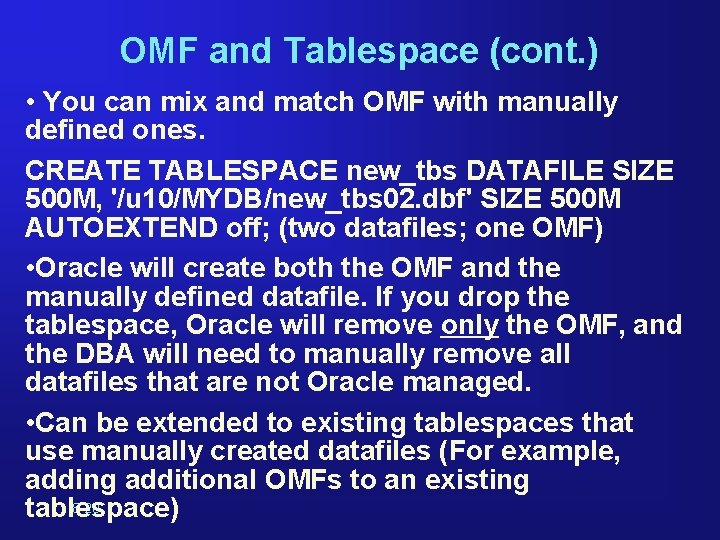 OMF and Tablespace (cont.)

• You can mix and match OMF with manually defined ones.

CREATE TABLESPACE new_tbs DATAFILE SIZE 500M, '/u10/MYDB/new_tbs02.dbf' SIZE 500M AUTOEXTEND off; (two datafiles; one OMF)

•Oracle will create both the OMF and the manually defined datafile. If you drop the tablespace, Oracle will remove only the OMF, and the DBA will need to manually remove all datafiles that are not Oracle managed.

•Can be extended to existing tablespaces that use manually created datafiles (For example, adding additional OMFs to an existing tablespace)